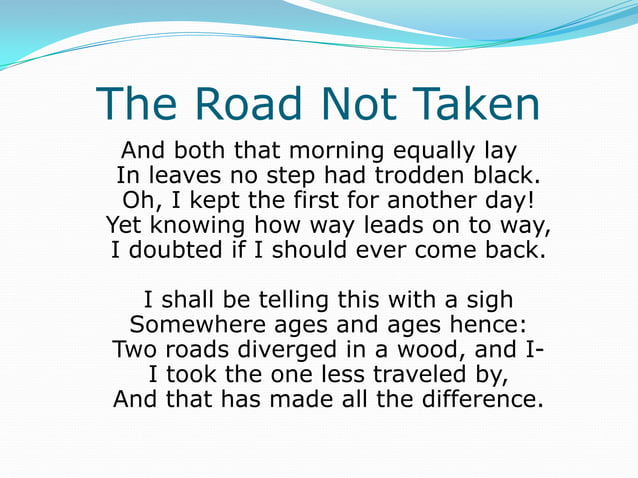 The Road Not Taken

And both that morning equally lay
In leaves no step had trodden black.
Oh, I kept the first for another day!
Yet knowing how way leads on to way,
I doubted if I should ever come back.

I shall be telling this with a sigh
Somewhere ages and ages hence:
Two roads diverged in a wood, and I-
I took the one less traveled by,
And that has made all the difference.